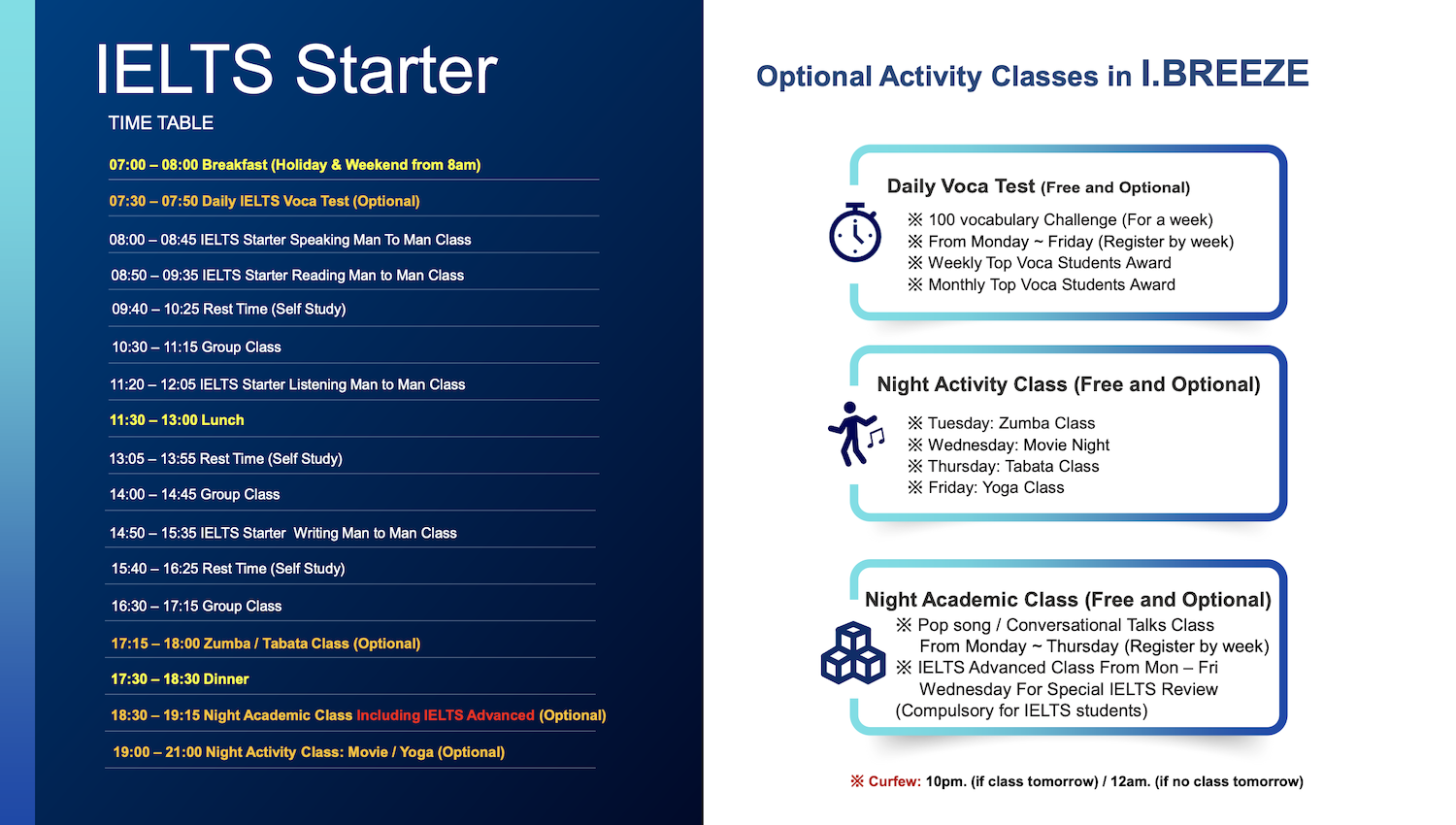 IELTS Starter

TIME TABLE

07:00 – 08:00 Breakfast (Holiday & Weekend from 8am)

07:30 – 07:50 Daily IELTS Voca Test (Optional)

08:00 – 08:45 IELTS Starter Speaking Man To Man Class

08:50 – 09:35 IELTS Starter Reading Man to Man Class

09:40 – 10:25 Rest Time (Self Study)

10:30 – 11:15 Group Class

11:20 – 12:05 IELTS Starter Listening Man to Man Class

11:30 – 13:00 Lunch

13:05 – 13:55 Rest Time (Self Study)

14:00 – 14:45 Group Class

14:50 – 15:35 IELTS Starter Writing Man to Man Class

15:40 – 16:25 Rest Time (Self Study)

16:30 – 17:15 Group Class

17:15 – 18:00 Zumba / Tabata Class (Optional)

17:30 – 18:30 Dinner

18:30 – 19:15 Night Academic Class Including IELTS Advanced (Optional)

19:00 – 21:00 Night Activity Class: Movie / Yoga (Optional)

Optional Activity Classes in I.BREEZE

Daily Voca Test (Free and Optional)
※ 100 vocabulary Challenge (For a week)
※ From Monday ~ Friday (Register by week)
※ Weekly Top Voca Students Award
※ Monthly Top Voca Students Award

Night Activity Class (Free and Optional)
※ Tuesday: Zumba Class
※ Wednesday: Movie Night
※ Thursday: Tabata Class
※ Friday: Yoga Class

Night Academic Class (Free and Optional)
※ Pop song / Conversational Talks Class
From Monday ~ Thursday (Register by week)
※ IELTS Advanced Class From Mon – Fri
Wednesday For Special IELTS Review
(Compulsory for IELTS students)

※ Curfew: 10pm. (if class tomorrow) / 12am. (if no class tomorrow)